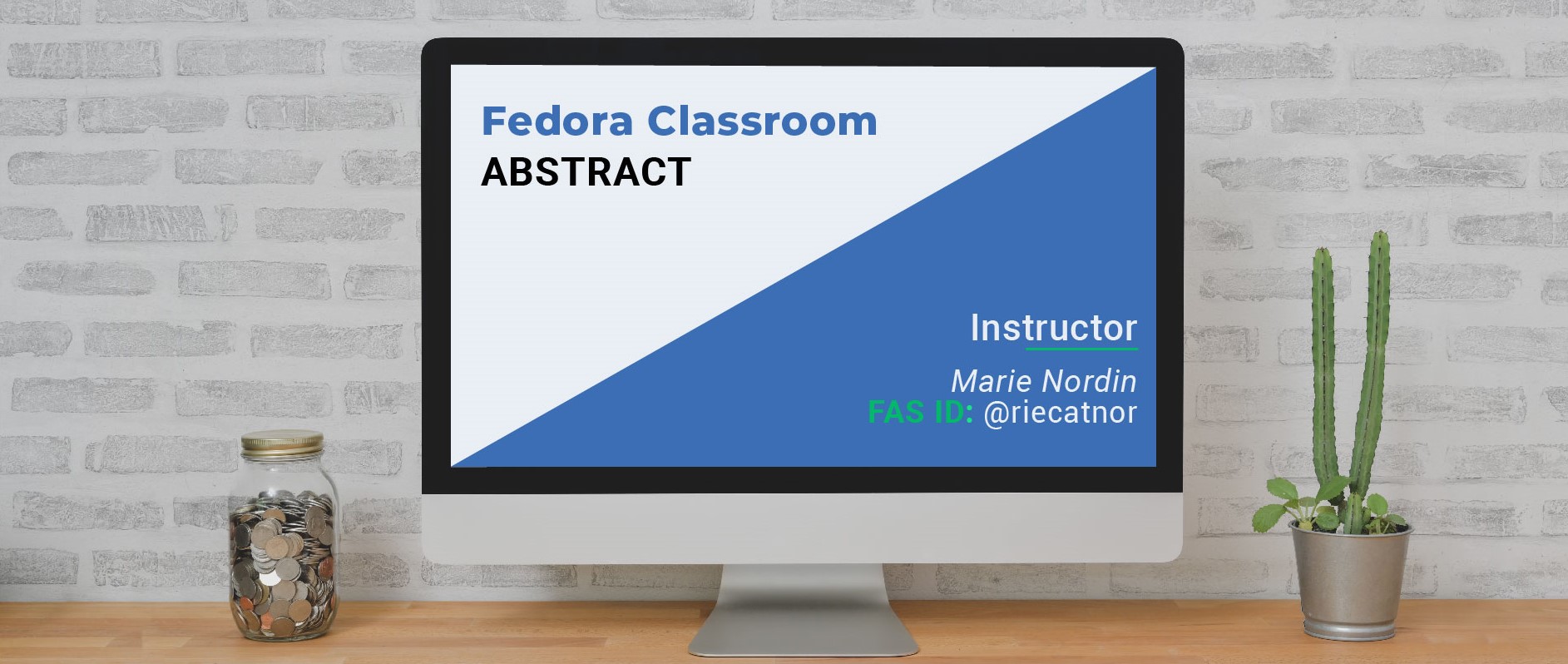 Fedora Classroom
ABSTRACT

Instructor

Marie Nordin
FAS ID: @riecatnor